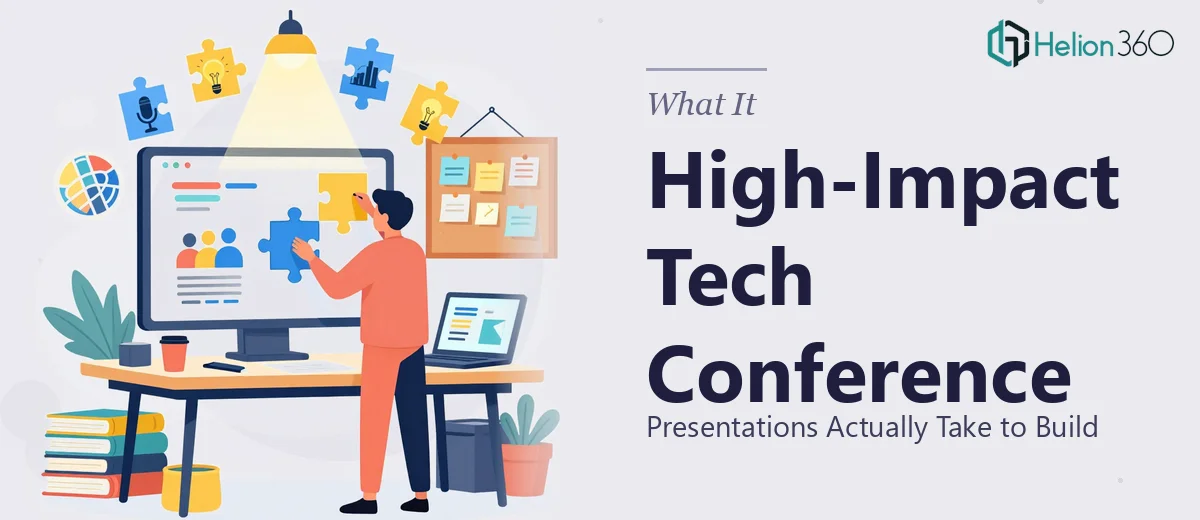 Helion360

What It

High-Impact Tech Conference

Presentations Actually Take to Build